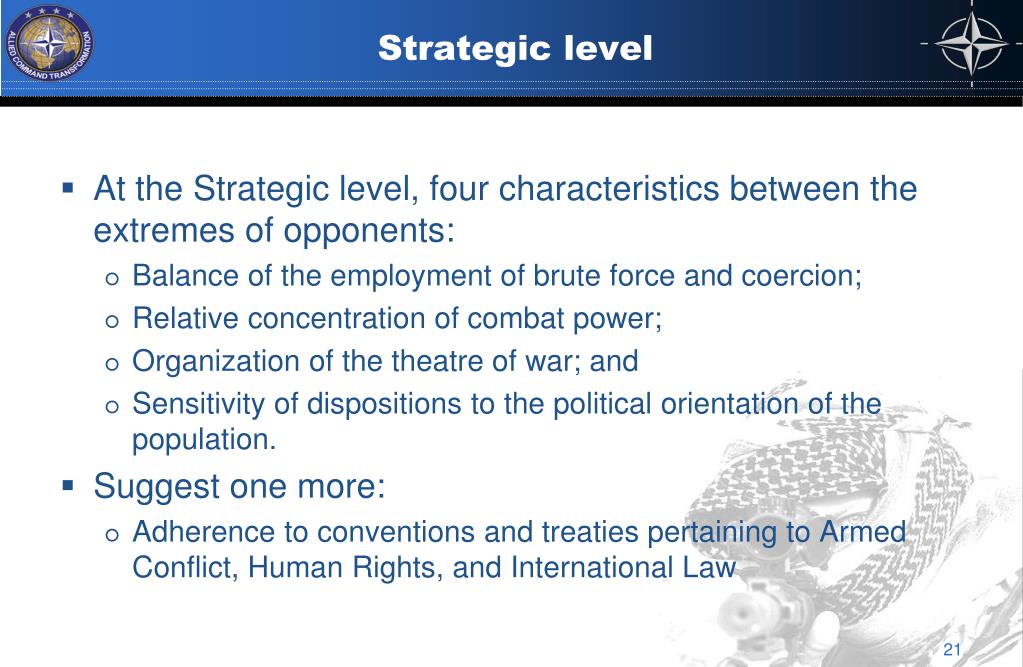 ALLIED COMMAND TRANSFORMATION

Strategic level

▪ At the Strategic level, four characteristics between the extremes of opponents:

○ Balance of the employment of brute force and coercion;

○ Relative concentration of combat power;

○ Organization of the theatre of war; and

○ Sensitivity of dispositions to the political orientation of the population.

▪ Suggest one more:

○ Adherence to conventions and treaties pertaining to Armed Conflict, Human Rights, and International Law

21